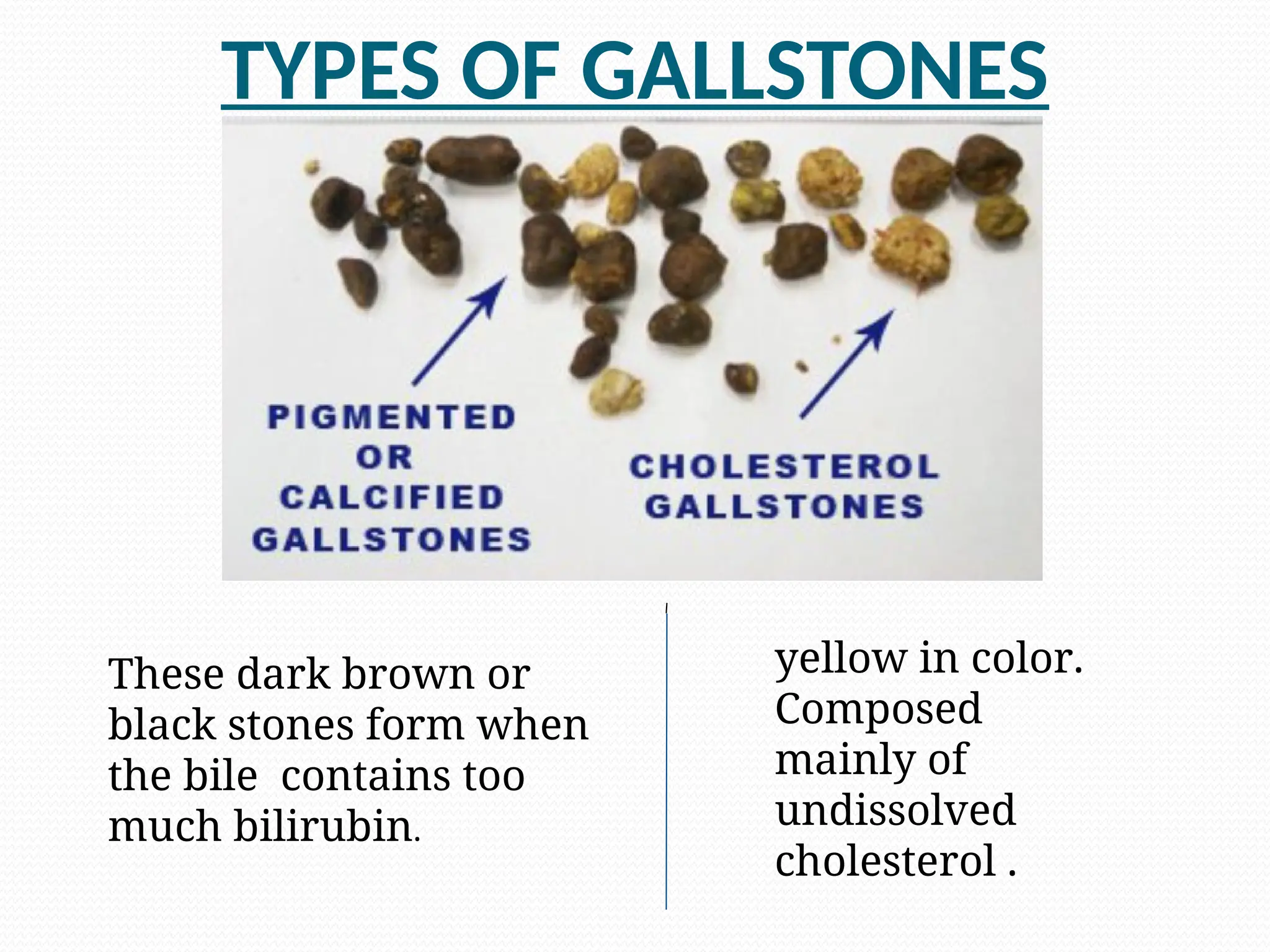 TYPES OF GALLSTONES

PIGMENTED OR CALCIFIED GALLSTONES

CHOLESTEROL GALLSTONES

These dark brown or black stones form when the bile contains too much bilirubin.

yellow in color. Composed mainly of undissolved cholesterol .